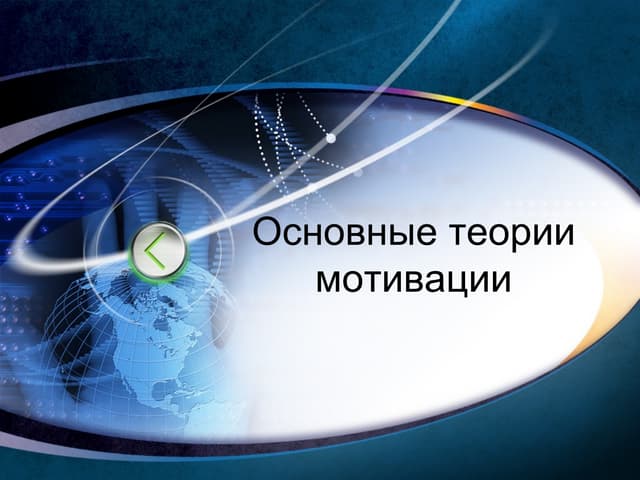 Основные теории мотивации